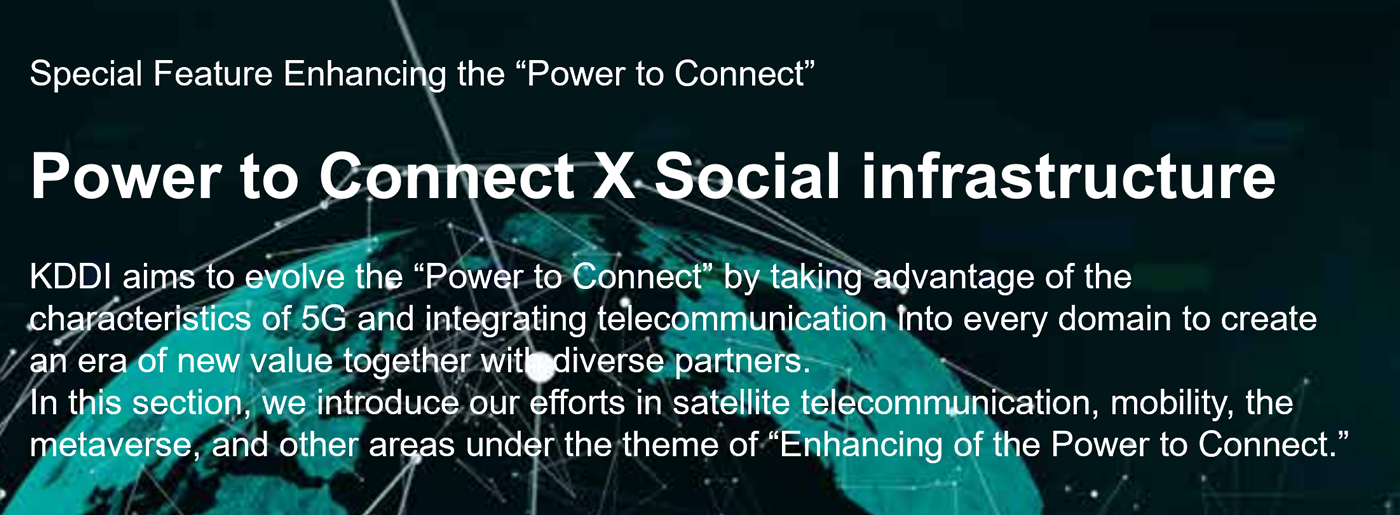 Special Feature Enhancing the “Power to Connect”

Power to Connect X Social infrastructure

KDDI aims to evolve the “Power to Connect” by taking advantage of the characteristics of 5G and integrating telecommunication into every domain to create an era of new value together with diverse partners.
In this section, we introduce our efforts in satellite telecommunication, mobility, the metaverse, and other areas under the theme of “Enhancing of the Power to Connect.”